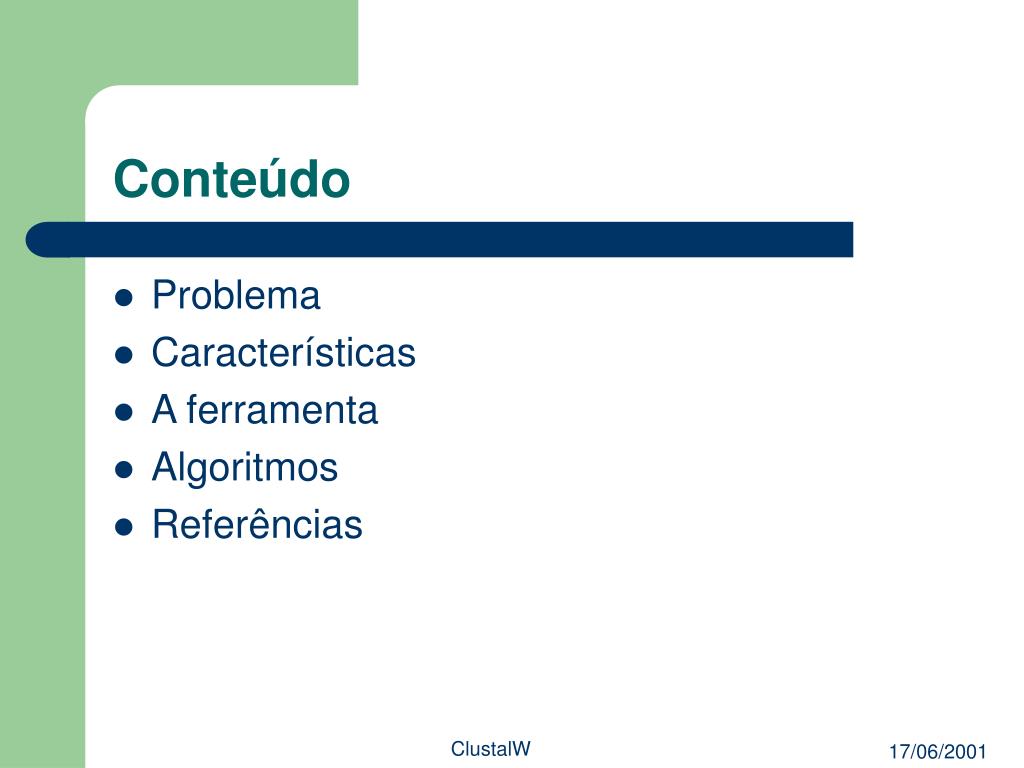 Conteúdo

- Problema
- Características
- A ferramenta
- Algoritmos
- Referências

ClustalW

17/06/2001